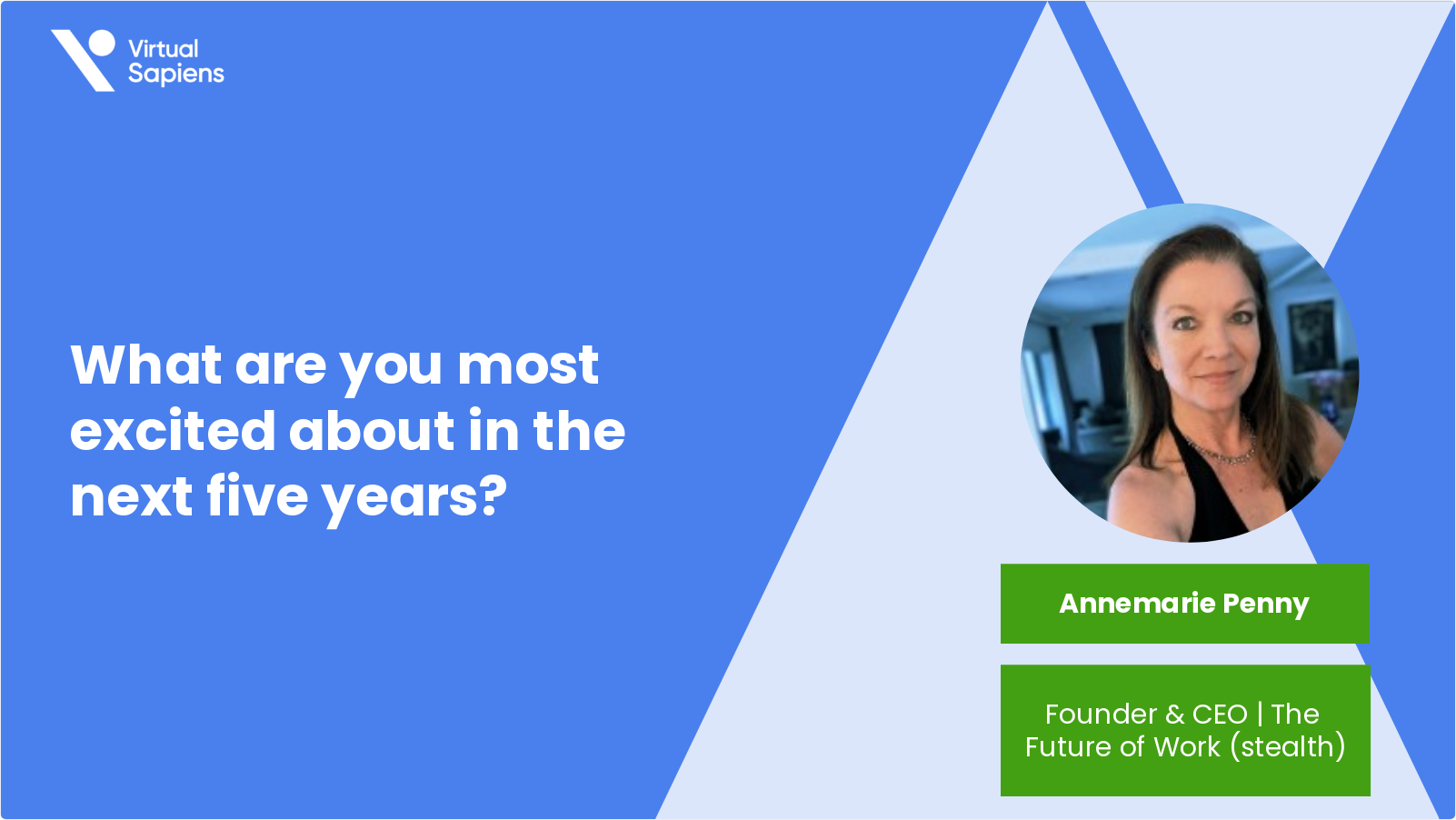 Virtual Sapiens

What are you most excited about in the next five years?

Annemarie Penny

Founder & CEO | The Future of Work (stealth)